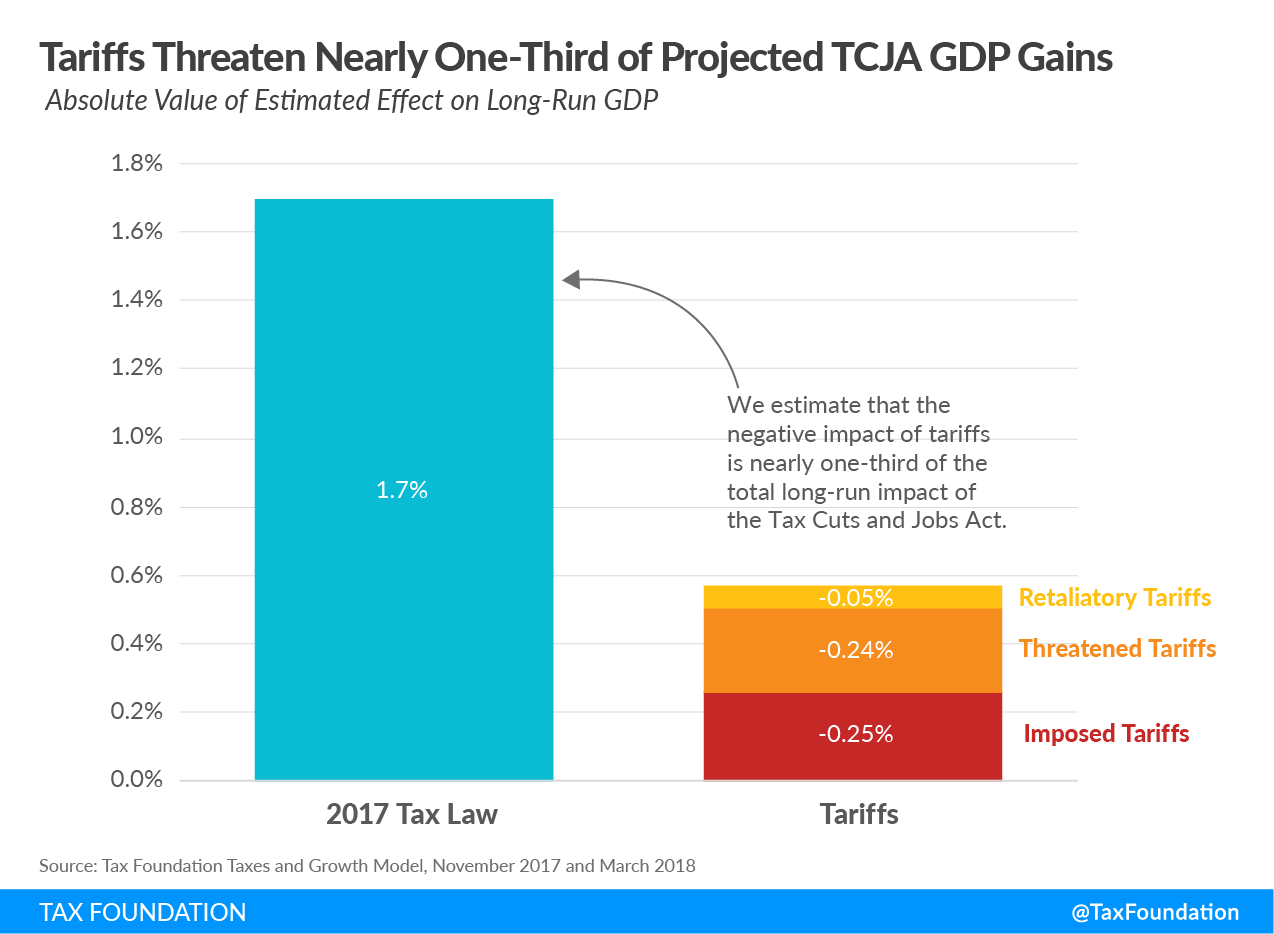 Tariffs Threaten Nearly One-Third of Projected TCJA GDP Gains

Absolute Value of Estimated Effect on Long-Run GDP

1.8%
1.6%
1.4%
1.2%
1.0%
0.8%
0.6%
0.4%
0.2%
0.0%

1.7%

We estimate that the negative impact of tariffs is nearly one-third of the total long-run impact of the Tax Cuts and Jobs Act.

-0.05% Retaliatory Tariffs
-0.24% Threatened Tariffs
-0.25% Imposed Tariffs

2017 Tax Law
Tariffs

Source: Tax Foundation Taxes and Growth Model, November 2017 and March 2018

TAX FOUNDATION
@TaxFoundation